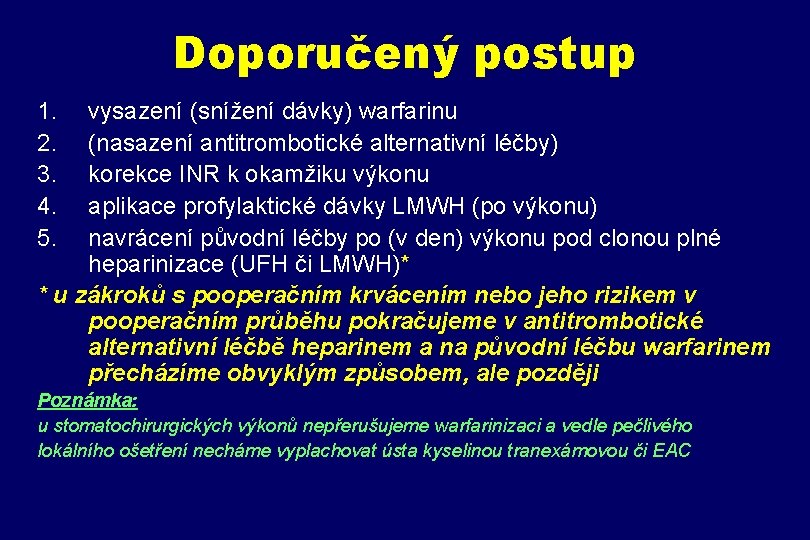 Doporučený postup

1. vysazení (snížení dávky) warfarinu
2. (nasazení antitrombotické alternativní léčby)
3. korekce INR k okamžiku výkonu
4. aplikace profylaktické dávky LMWH (po výkonu)
5. navrácení původní léčby po (v den) výkonu pod clonou plné heparinizace (UFH či LMWH)*

* u zákroků s pooperačním krvácením nebo jeho rizikem v pooperačním průběhu pokračujeme v antitrombotické alternativní léčbě heparinem a na původní léčbu warfarinem přecházíme obvyklým způsobem, ale později

Poznámka:
u stomatochirurgických výkonů nepřerušujeme warfarinizaci a vedle pečlivého lokálního ošetření necháme vyplachovat ústa kyselinou tranexámovou či EAC